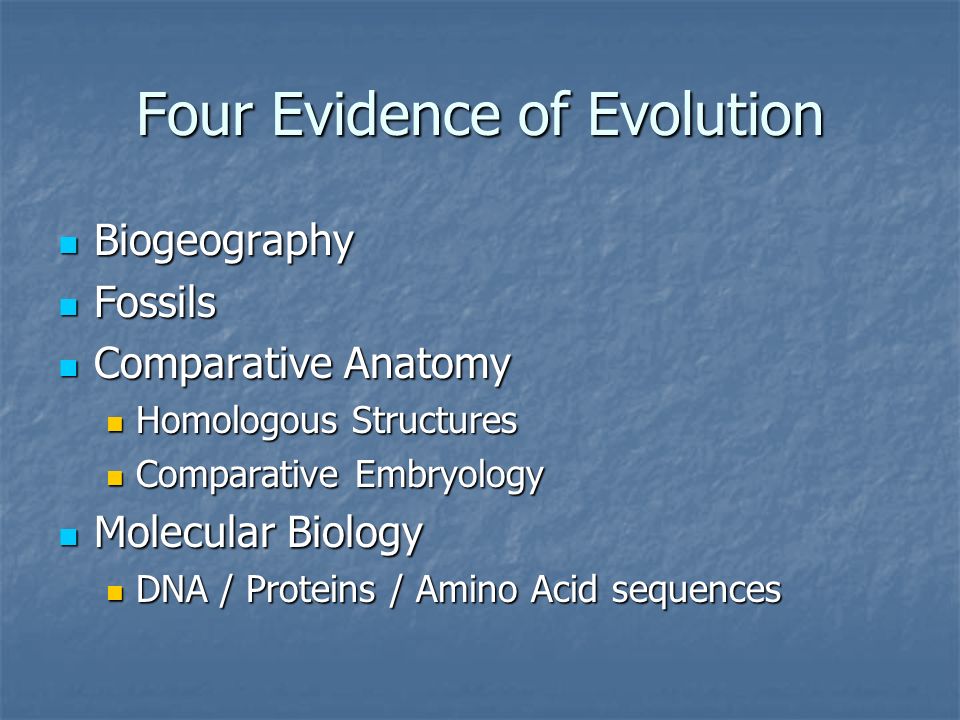 Four Evidence of Evolution

- Biogeography
- Fossils
- Comparative Anatomy
  - Homologous Structures
  - Comparative Embryology
- Molecular Biology
  - DNA / Proteins / Amino Acid sequences